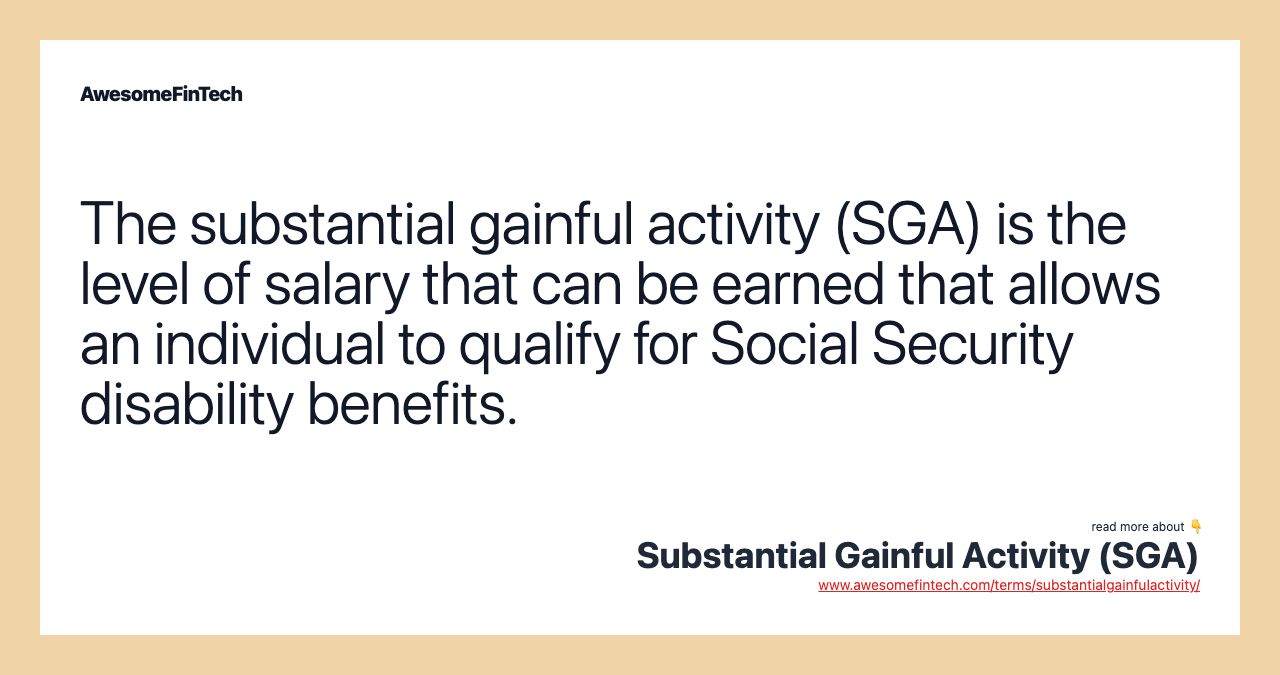 AwesomeFinTech

The substantial gainful activity (SGA) is the level of salary that can be earned that allows an individual to qualify for Social Security disability benefits.

read more about 👇
Substantial Gainful Activity (SGA)
www.awesomefintech.com/terms/substantialgainfulactivity/